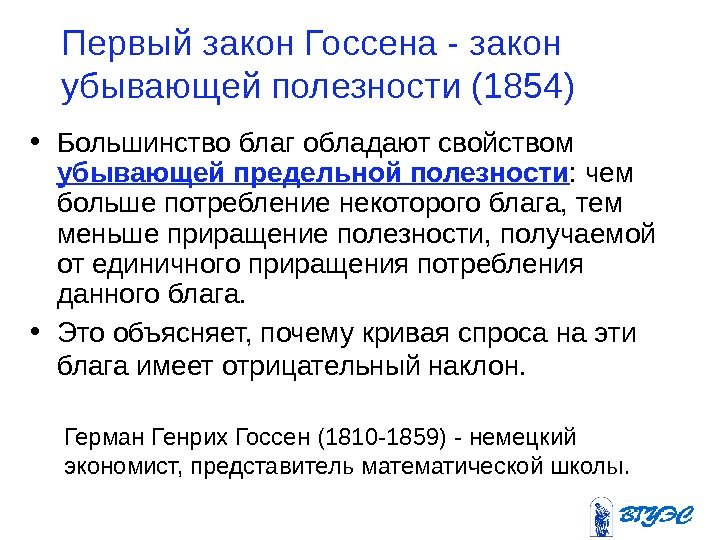 Первый закон Госсена - закон убывающей полезности (1854)

• Большинство благ обладают свойством убывающей предельной полезности: чем больше потребление некоторого блага, тем меньше приращение полезности, получаемой от единичного приращения потребления данного блага.

• Это объясняет, почему кривая спроса на эти блага имеет отрицательный наклон.

Герман Генрих Госсен (1810-1859) - немецкий экономист, представитель математической школы.

ВГУЭС